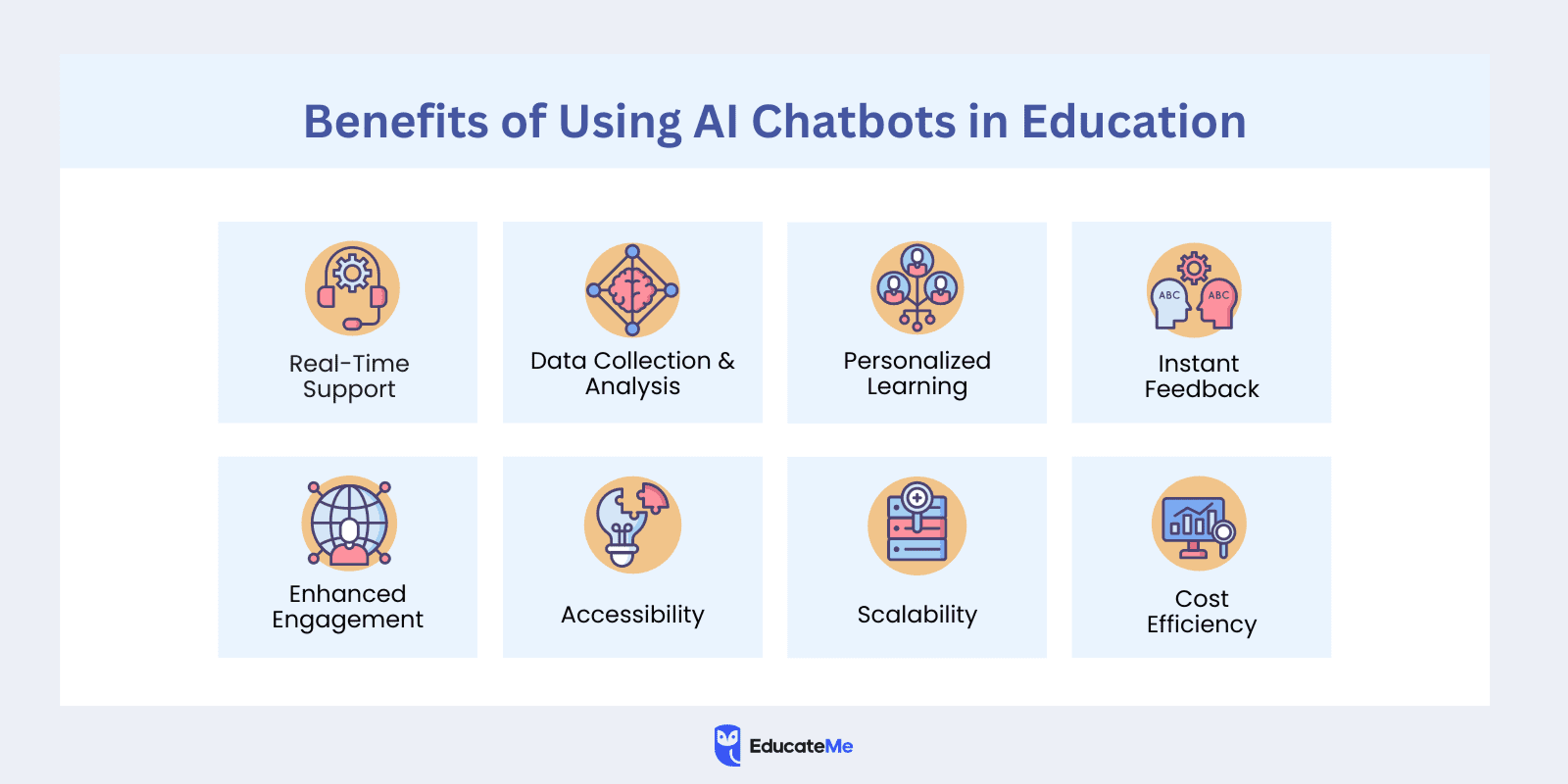 Benefits of Using AI Chatbots in Education

Real-Time Support

Data Collection & Analysis

Personalized Learning

ABC ABC

Instant Feedback

Enhanced Engagement

Accessibility

Scalability

Cost Efficiency

EducateMe